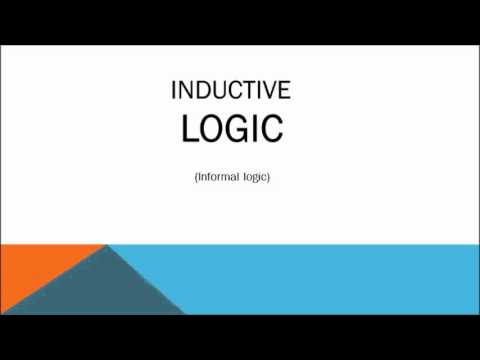 INDUCTIVE
LOGIC

(Informal logic)